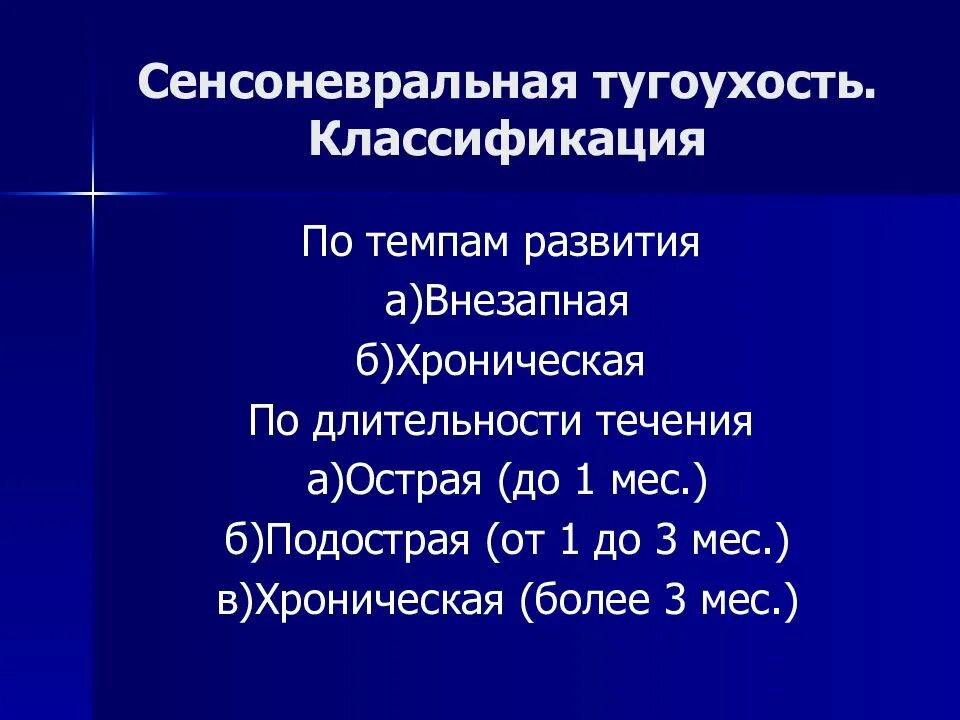 Сенсоневральная тугоухость. Классификация

По темпам развития

а)Внезапная

б)Хроническая

По длительности течения

а)Острая (до 1 мес.)

б)Подострая (от 1 до 3 мес.)

в)Хроническая (более 3 мес.)